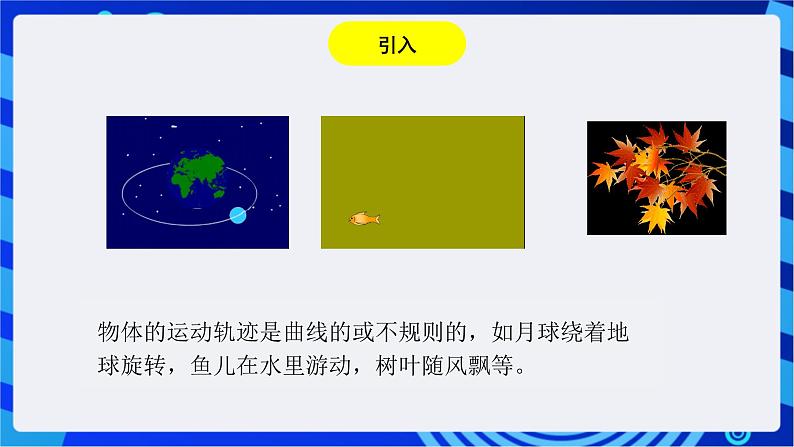 引入

物体的运动轨迹是曲线的或不规则的，如月球绕着地球旋转，鱼儿在水里游动，树叶随风飘等。